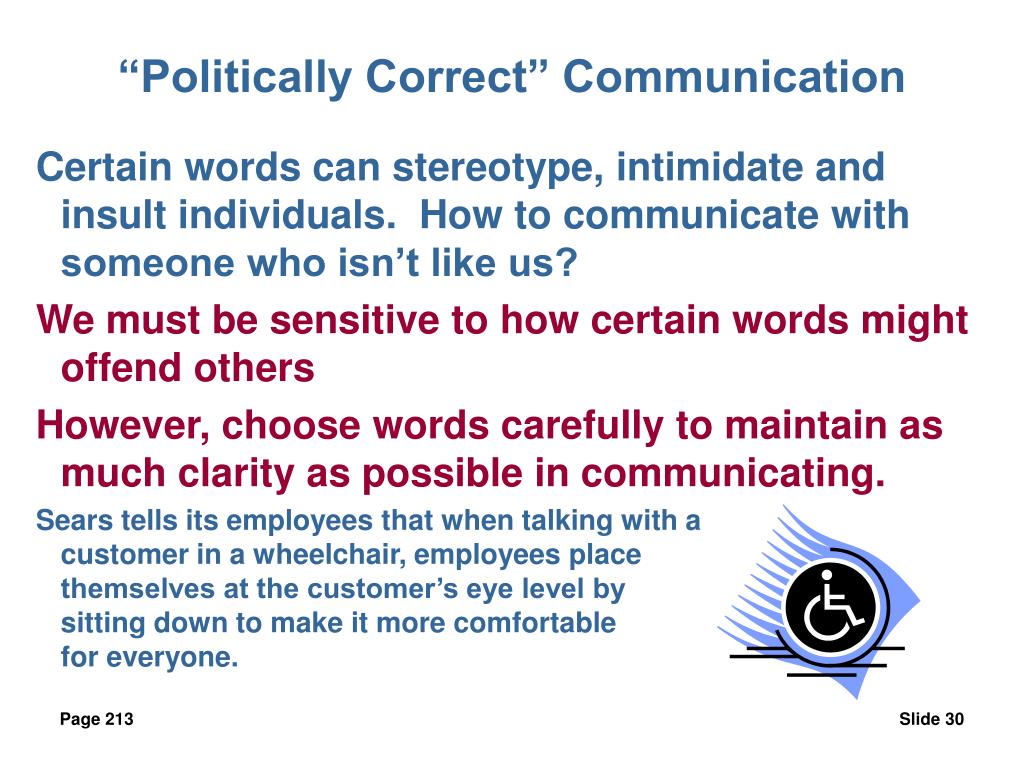 “Politically Correct” Communication

Certain words can stereotype, intimidate and insult individuals. How to communicate with someone who isn’t like us?

We must be sensitive to how certain words might offend others

However, choose words carefully to maintain as much clarity as possible in communicating.

Sears tells its employees that when talking with a customer in a wheelchair, employees place themselves at the customer’s eye level by sitting down to make it more comfortable for everyone.

Page 213

Slide 30